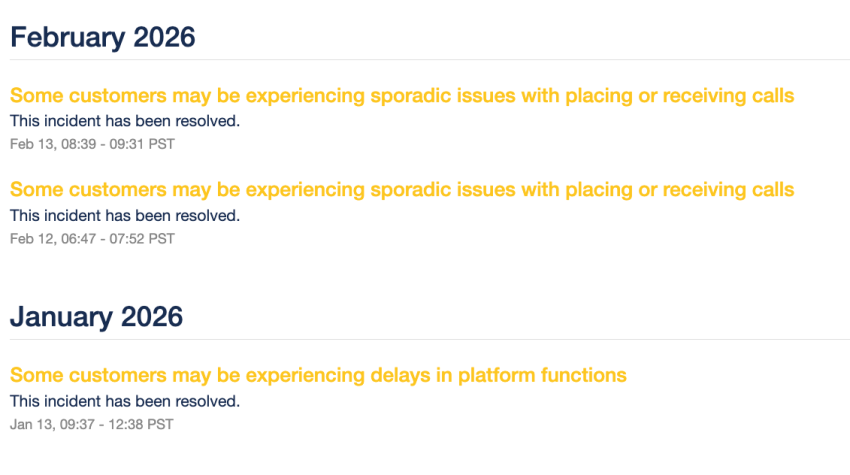 February 2026

Some customers may be experiencing sporadic issues with placing or receiving calls
This incident has been resolved.
Feb 13, 08:39 - 09:31 PST

Some customers may be experiencing sporadic issues with placing or receiving calls
This incident has been resolved.
Feb 12, 06:47 - 07:52 PST

January 2026

Some customers may be experiencing delays in platform functions
This incident has been resolved.
Jan 13, 09:37 - 12:38 PST